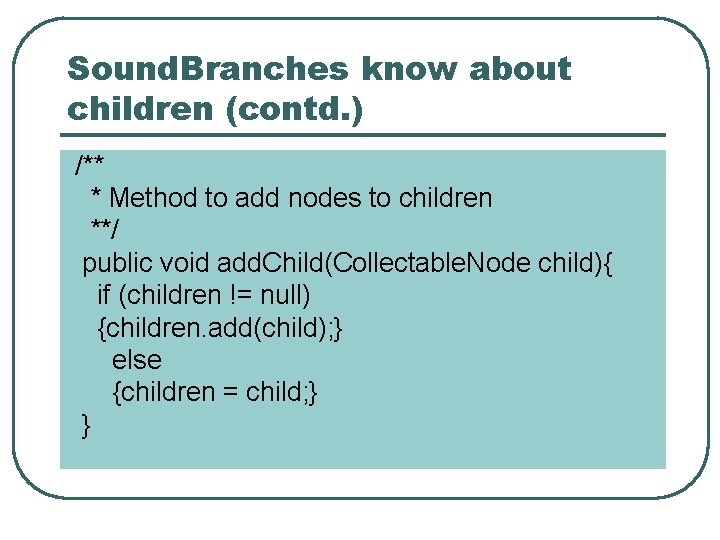 SoundBranches know about children (contd.)

/**
 * Method to add nodes to children
 **/
public void addChild(CollectableNode child){
  if (children != null)
  {children.add(child);}
    else
    {children = child;}
}